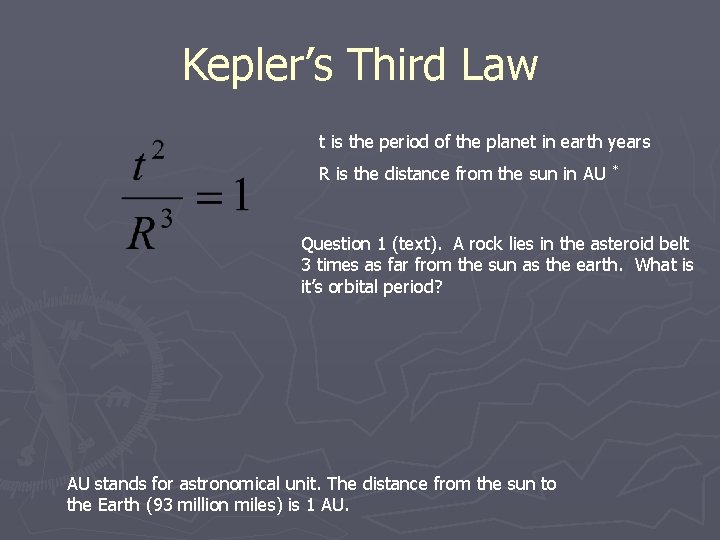 Kepler's Third Law

$\frac{t^2}{R^3} = 1$

t is the period of the planet in earth years

R is the distance from the sun in AU *

Question 1 (text). A rock lies in the asteroid belt 3 times as far from the sun as the earth. What is it's orbital period?

AU stands for astronomical unit. The distance from the sun to the Earth (93 million miles) is 1 AU.